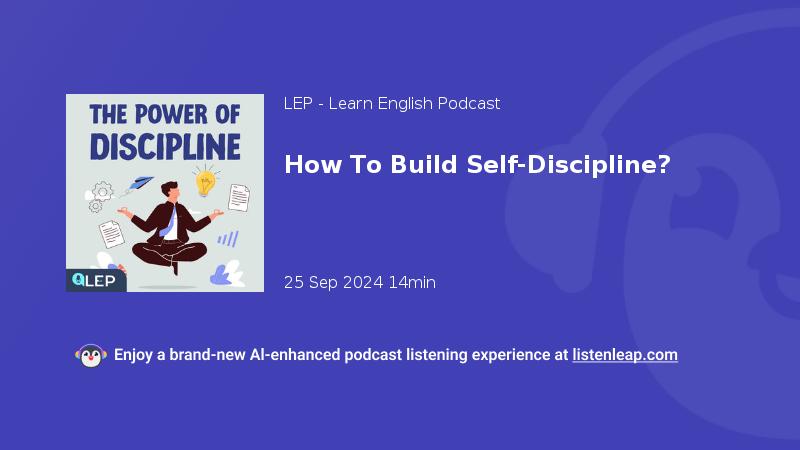 THE POWER OF DISCIPLINE

LEP

LEP - Learn English Podcast

How To Build Self-Discipline?

25 Sep 2024 14min

Enjoy a brand-new AI-enhanced podcast listening experience at listenleap.com